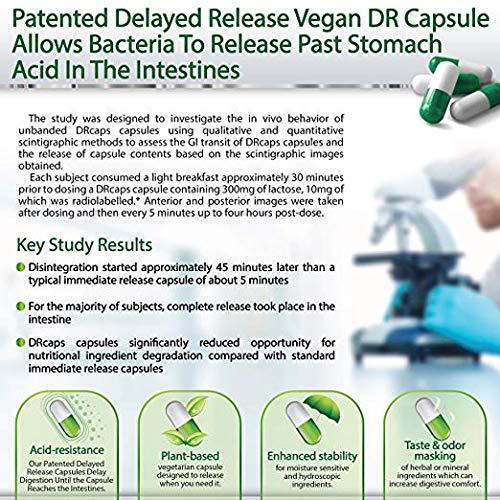 Patented Delayed Release Vegan DR Capsule Allows Bacteria To Release Past Stomach Acid In The Intestines

The study was designed to investigate the in vivo behavior of unbanded DRcaps capsules using qualitative and quantitative scintigraphic methods to assess the GI transit of DRcaps capsules and the release of capsule contents based on the scintigraphic images obtained.

Each subject consumed a light breakfast approximately 30 minutes prior to dosing a DRcaps capsule containing 300mg of lactose, 10mg of which was radiolabelled.* Anterior and posterior images were taken after dosing and then every 5 minutes up to four hours post-dose.

Key Study Results

Disintegration started approximately 45 minutes later than a typical immediate release capsule of about 5 minutes

For the majority of subjects, complete release took place in the intestine

DRcaps capsules significantly reduced opportunity for nutritional ingredient degradation compared with standard immediate release capsules

Acid-resistance
Our Patented Delayed Release Capsules Delay Digestion Until the Capsule Reaches the Intestines.

Plant-based
vegetarian capsule designed to release when you need it.

Enhanced stability
for moisture sensitive and hydroscopic ingredients.

Taste & odor masking
of herbal or mineral ingredients which can increase digestive comfort.